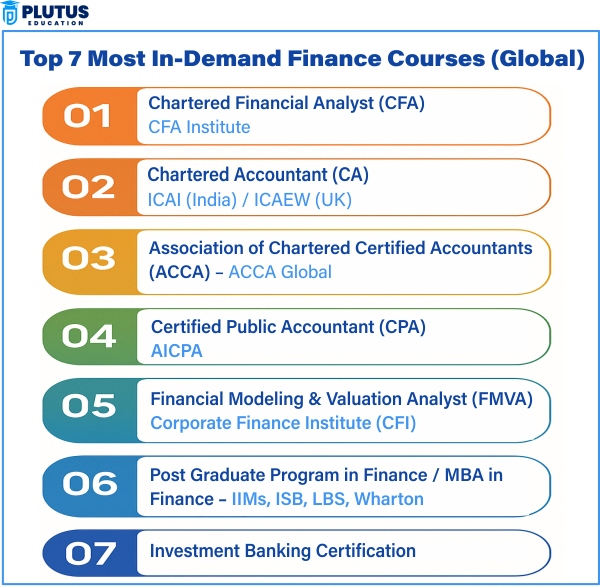 PLUTUS EDUCATION

Top 7 Most In-Demand Finance Courses (Global)

01
Chartered Financial Analyst (CFA)
CFA Institute

02
Chartered Accountant (CA)
ICAI (India) / ICAEW (UK)

03
Association of Chartered Certified Accountants (ACCA) – ACCA Global

04
Certified Public Accountant (CPA)
AICPA

05
Financial Modeling & Valuation Analyst (FMVA)
Corporate Finance Institute (CFI)

06
Post Graduate Program in Finance / MBA in Finance – IIMs, ISB, LBS, Wharton

07
Investment Banking Certification